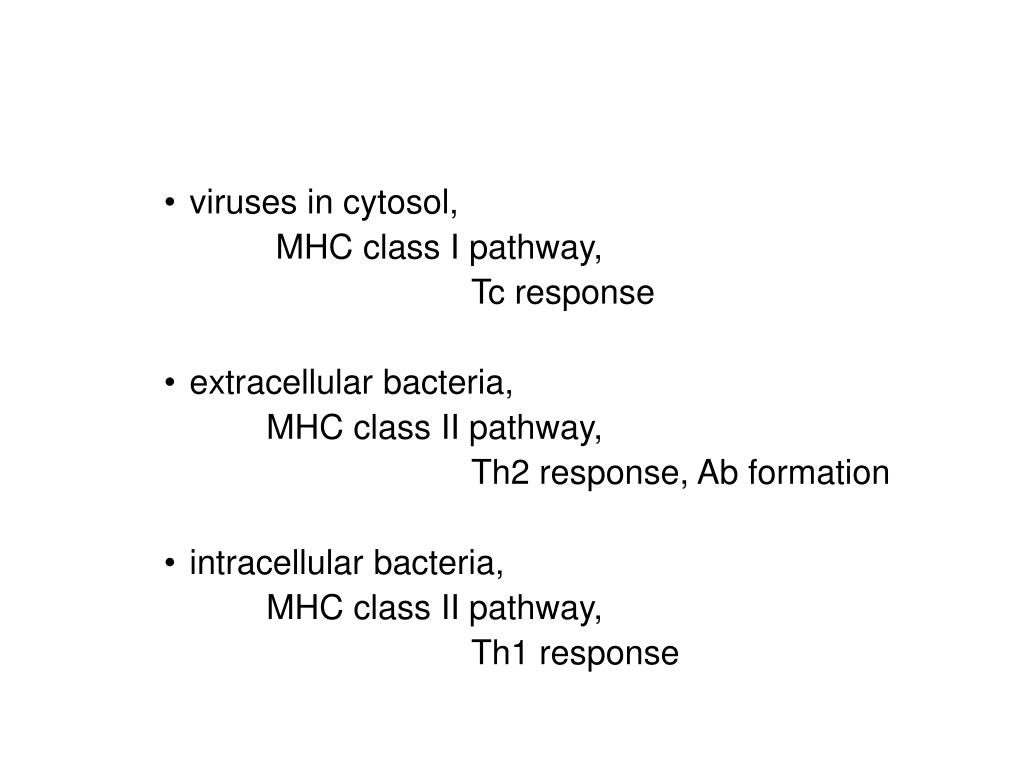 • viruses in cytosol,
MHC class I pathway,
Tc response

• extracellular bacteria,
MHC class II pathway,
Th2 response, Ab formation

• intracellular bacteria,
MHC class II pathway,
Th1 response